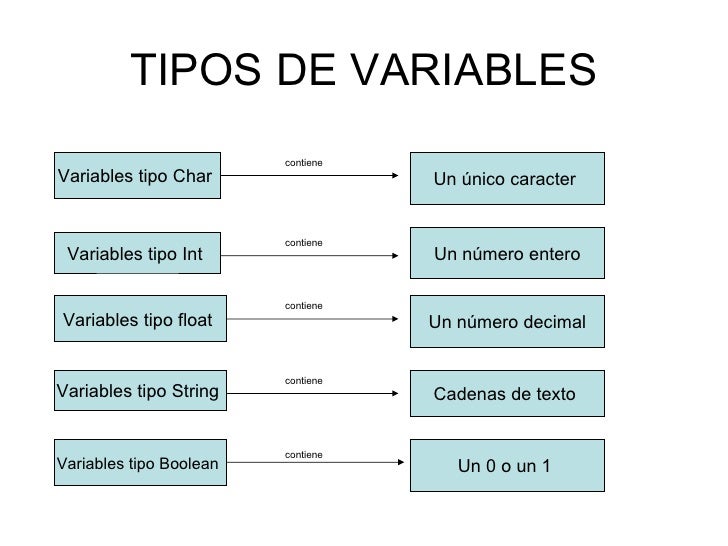 TIPOS DE VARIABLES

Variables tipo Char

contiene

Un único caracter

Variables tipo Int

contiene

Un número entero

Variables tipo float

contiene

Un número decimal

Variables tipo String

contiene

Cadenas de texto

Variables tipo Boolean

contiene

Un 0 o un 1